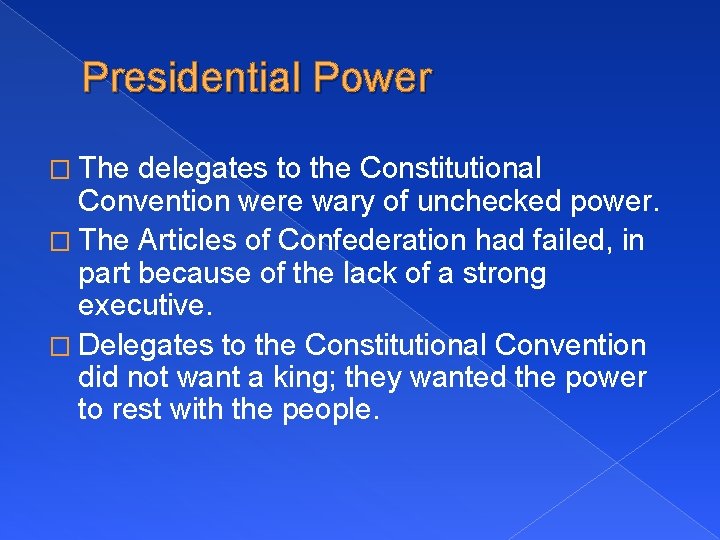 Presidential Power

□ The delegates to the Constitutional Convention were wary of unchecked power.

□ The Articles of Confederation had failed, in part because of the lack of a strong executive.

□ Delegates to the Constitutional Convention did not want a king; they wanted the power to rest with the people.